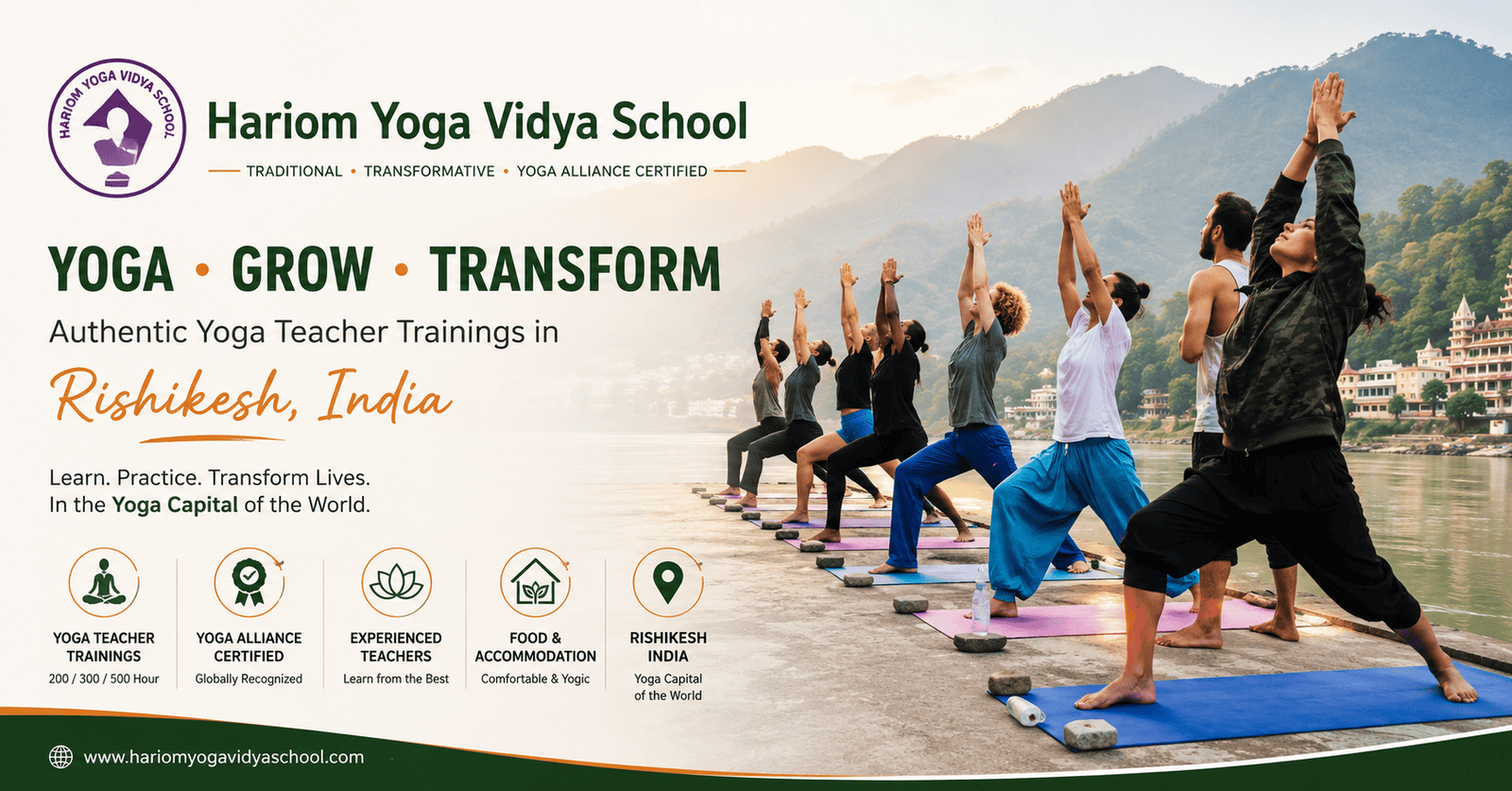 HARIOM YOGA VIDYA SCHOOL

Hariom Yoga Vidya School

TRADITIONAL • TRANSFORMATIVE • YOGA ALLIANCE CERTIFIED

YOGA • GROW • TRANSFORM

Authentic Yoga Teacher Trainings in

Rishikesh, India

Learn. Practice. Transform Lives.
In the Yoga Capital of the World.

YOGA TEACHER TRAININGS
200 / 300 / 500 Hour

YOGA ALLIANCE CERTIFIED
Globally Recognized

EXPERIENCED TEACHERS
Learn from the Best

FOOD & ACCOMMODATION
Comfortable & Yogic

RISHIKESH INDIA
Yoga Capital of the World

www.hariomyogavidyaschool.com